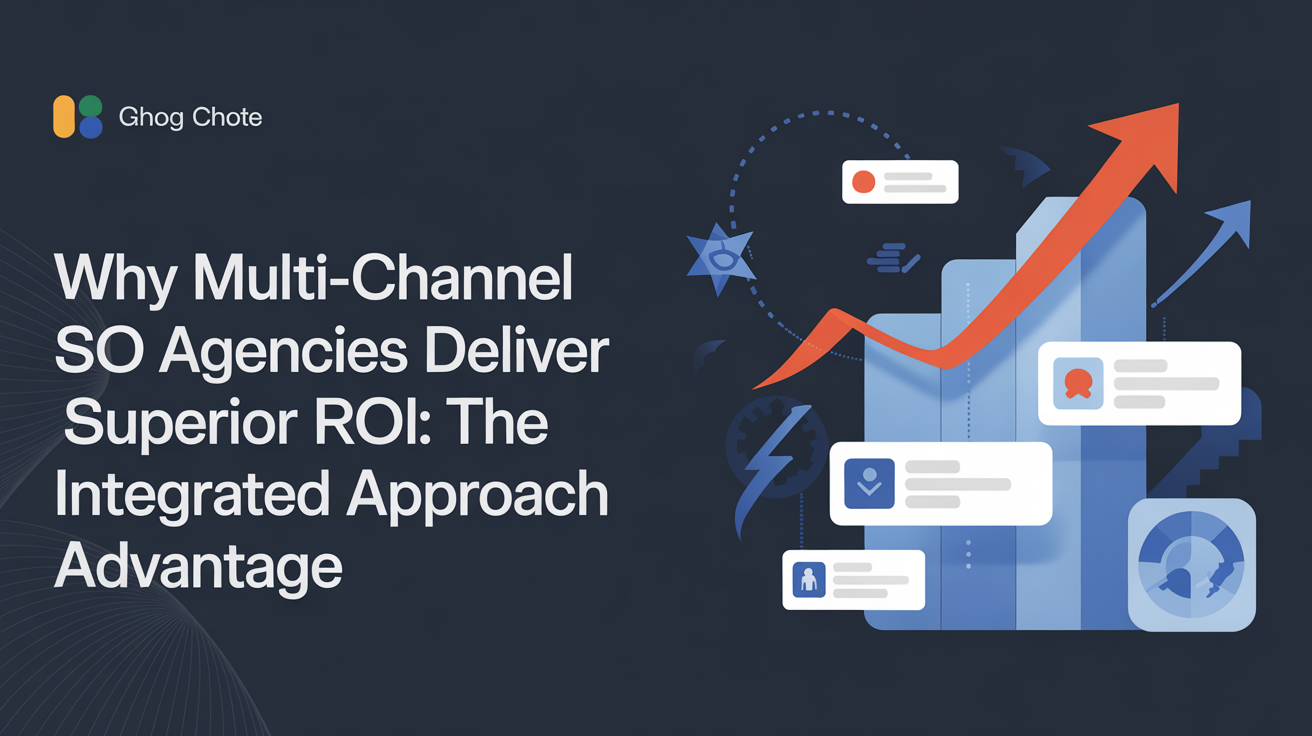 Ghog Chote

Why Multi-Channel SO Agencies Deliver Superior ROI: The Integrated Approach Advantage